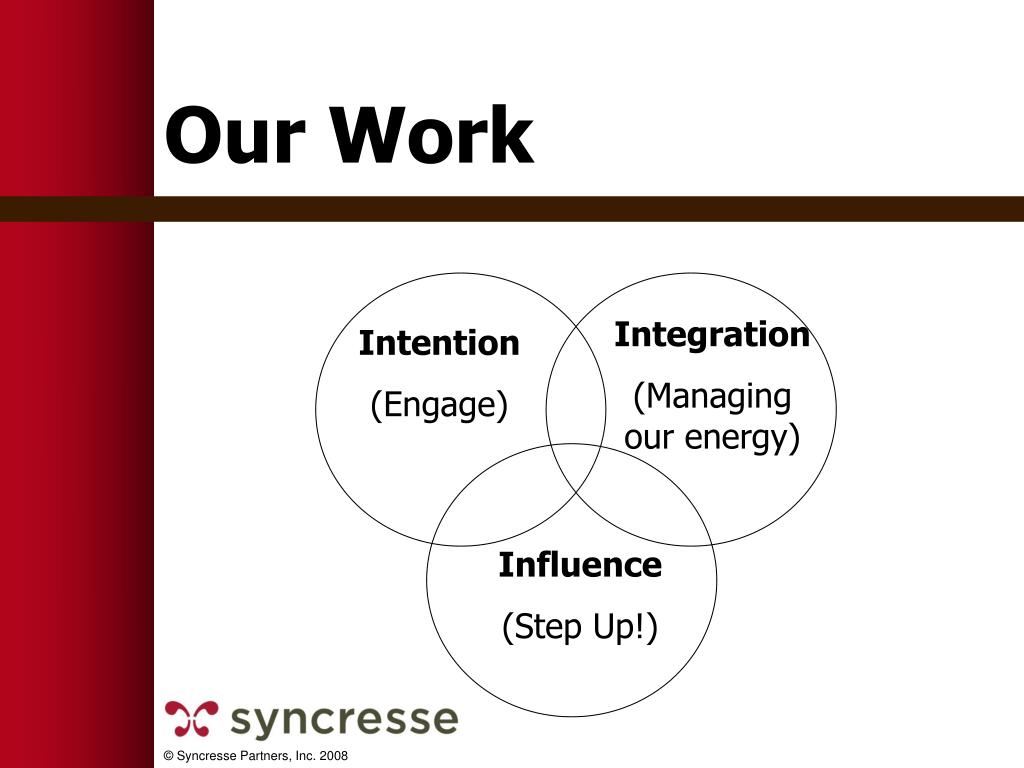 Our Work

Intention
(Engage)

Integration
(Managing our energy)

Influence
(Step Up!)

syncresse

© Syncresse Partners, Inc. 2008